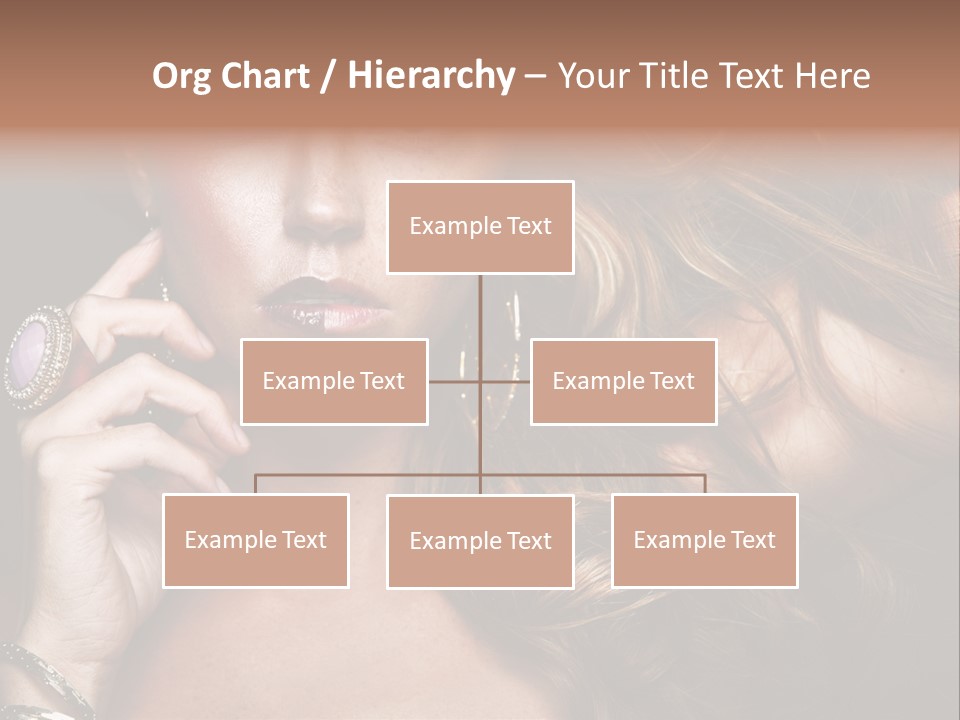 Org Chart / Hierarchy – Your Title Text Here

Example Text

Example Text

Example Text

Example Text

Example Text

Example Text